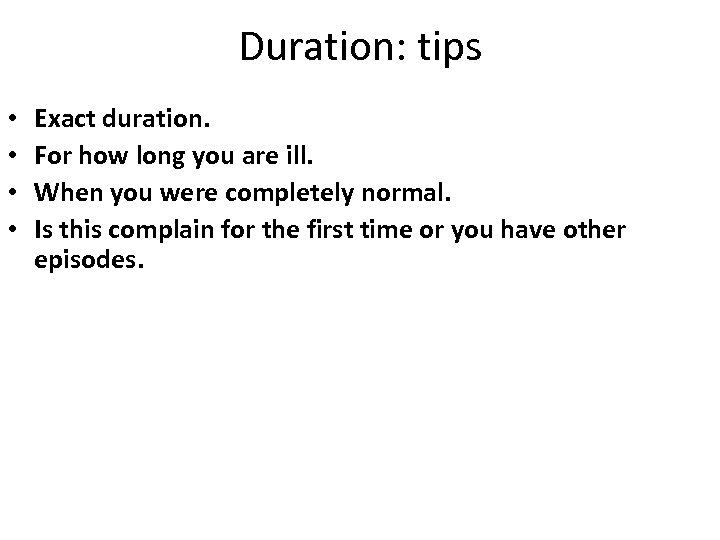 Duration: tips

• Exact duration.
• For how long you are ill.
• When you were completely normal.
• Is this complain for the first time or you have other episodes.